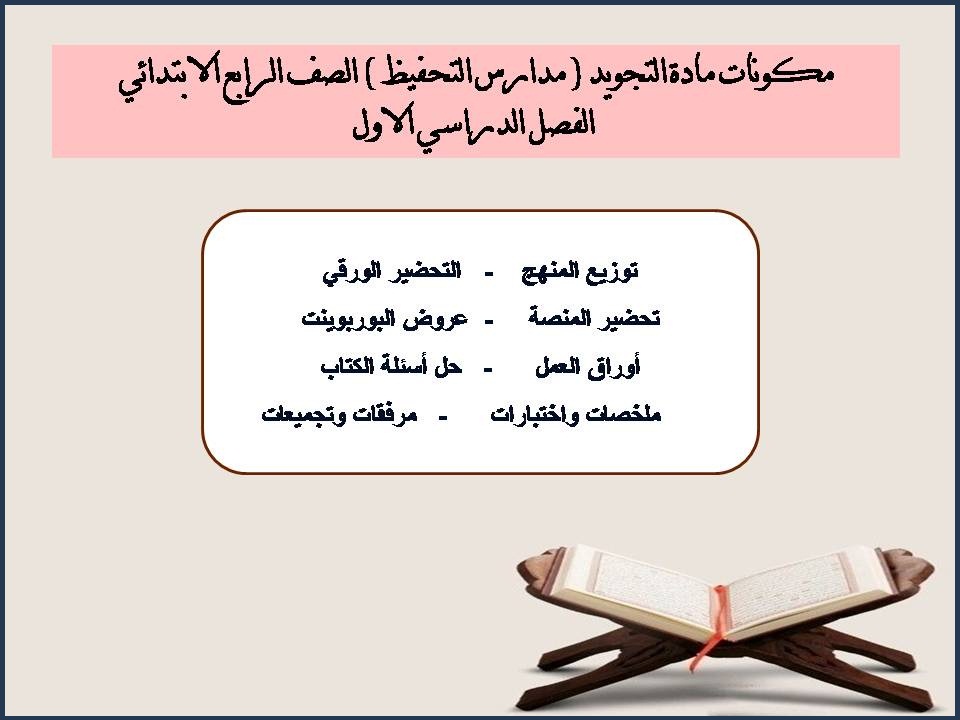 مكونات مادة التجويد ( مدارس التحفيظ ) الصف الرابع الابتدائي
الفصل الدراسي الاول

توزيع المنهج - التحضير الورقي
تحضير المنصة - عروض البوربوينت
أوراق العمل - حل أسئلة الكتاب
ملخصات واختبارات - مرفقات وتجميعات